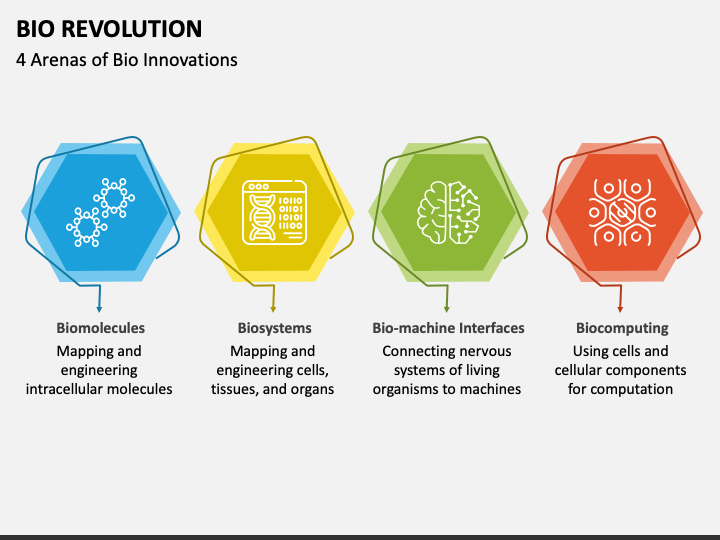 BIO REVOLUTION
4 Arenas of Bio Innovations

Biomolecules
Mapping and engineering intracellular molecules

Biosystems
Mapping and engineering cells, tissues, and organs

Bio-machine Interfaces
Connecting nervous systems of living organisms to machines

Biocomputing
Using cells and cellular components for computation